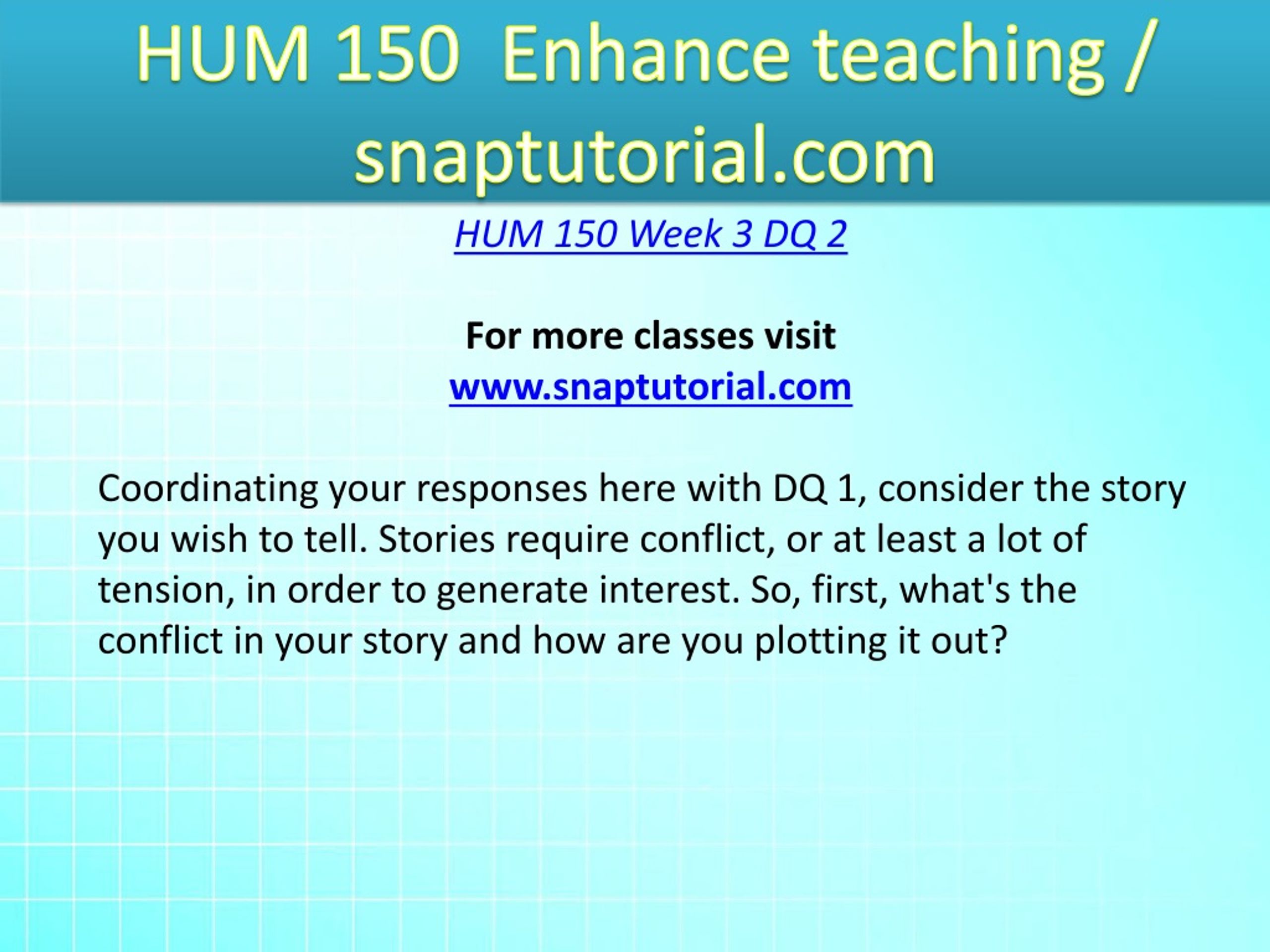 HUM 150 Enhance teaching / snaptutorial.com

HUM 150 Week 3 DQ 2

For more classes visit
www.snaptutorial.com

Coordinating your responses here with DQ 1, consider the story you wish to tell. Stories require conflict, or at least a lot of tension, in order to generate interest. So, first, what's the conflict in your story and how are you plotting it out?